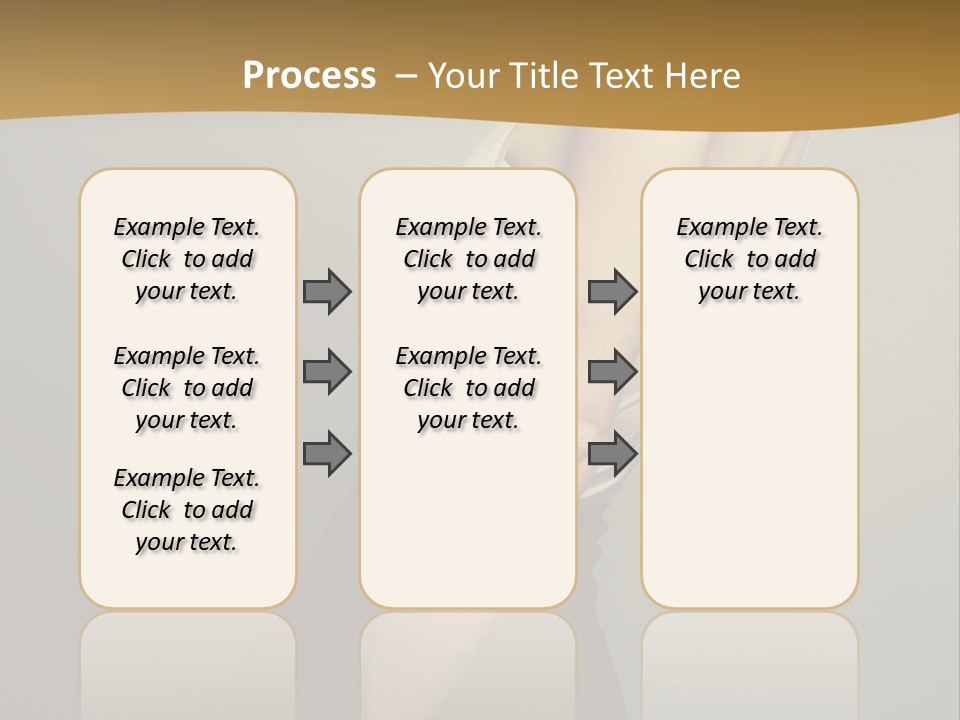 Process – Your Title Text Here

Example Text. Click to add your text.

Example Text. Click to add your text.

Example Text. Click to add your text.

Example Text. Click to add your text.

Example Text. Click to add your text.

Example Text. Click to add your text.